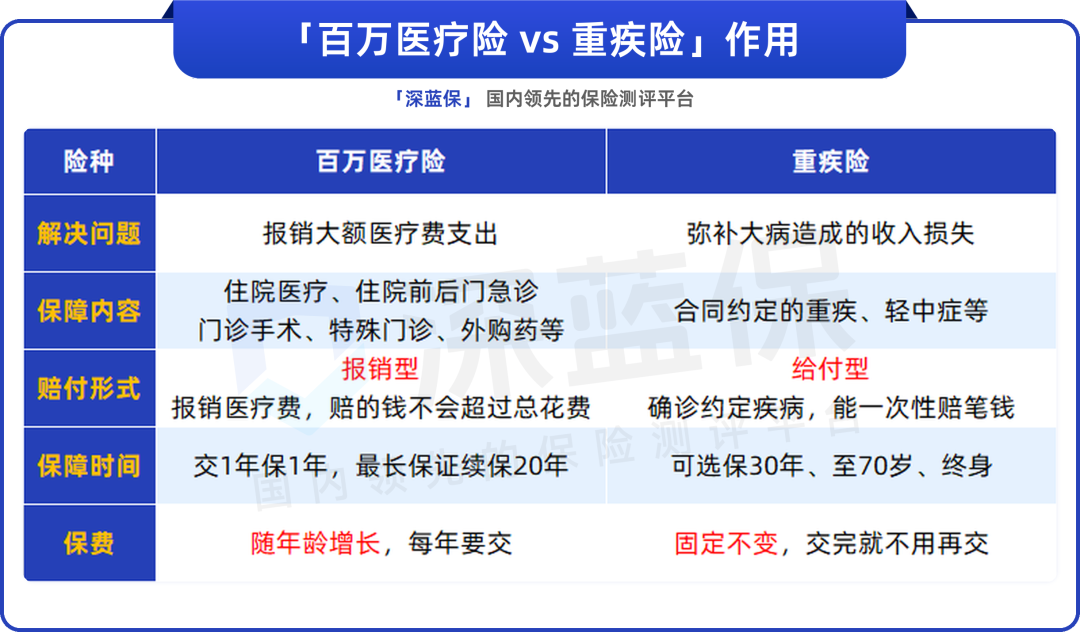 「百万医疗险 vs 重疾险」作用

「深蓝保」 国内领先的保险测评平台

| 险种 | 百万医疗险 | 重疾险 |
|---|---|---|
| 解决问题 | 报销大额医疗费支出 | 弥补大病造成的收入损失 |
| 保障内容 | 住院医疗、住院前后门急诊 门诊手术、特殊门诊、外购药等 | 合同约定的重疾、轻中症等 |
| 赔付形式 | 报销型 报销医疗费，赔的钱不会超过总花费 | 给付型 确诊约定疾病，能一次性赔笔钱 |
| 保障时间 | 交1年保1年，最长保证续保20年 | 可选保30年、至70岁、终身 |
| 保费 | 随年龄增长，每年要交 | 固定不变，交完就不用再交 |

深蓝保 国内领先的保险测评平台